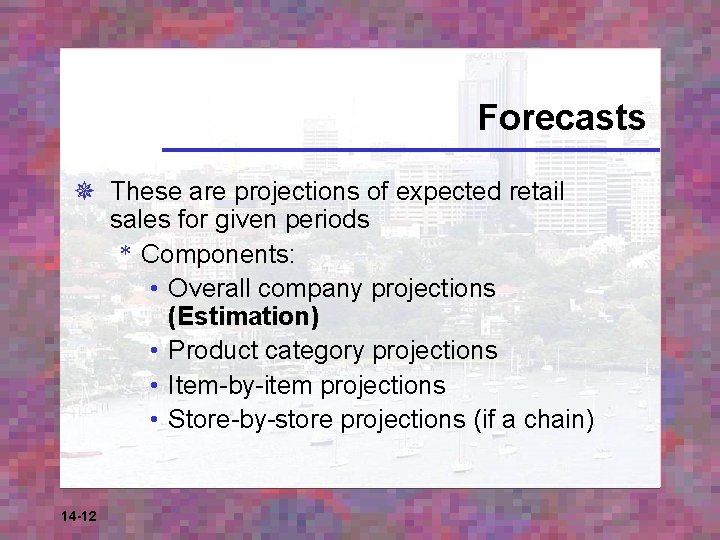 Forecasts

These are projections of expected retail sales for given periods

* Components:

• Overall company projections **(Estimation)**

• Product category projections

• Item-by-item projections

• Store-by-store projections (if a chain)

14-12